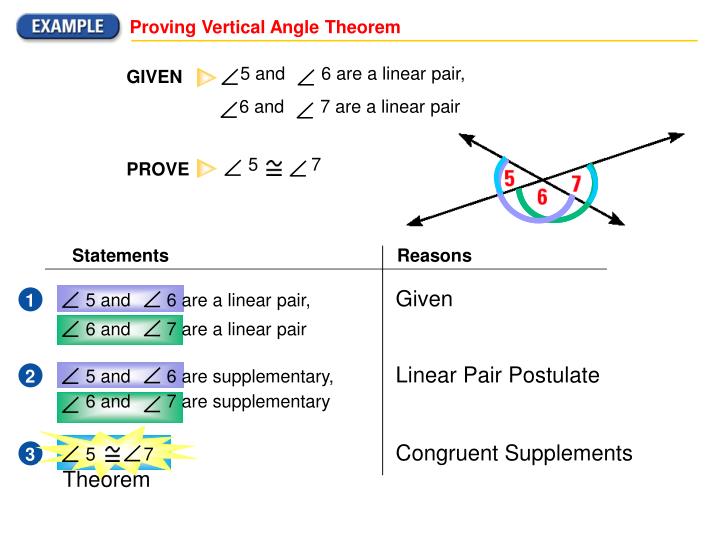 EXAMPLE Proving Vertical Angle Theorem

GIVEN $\angle 5$ and $\angle 6$ are a linear pair,
$\angle 6$ and $\angle 7$ are a linear pair

PROVE $\angle 5 \cong \angle 7$

5 6 7

| | Statements | Reasons |
|---|---|---|
| 1 | $\angle 5$ and $\angle 6$ are a linear pair, $\angle 6$ and $\angle 7$ are a linear pair | Given |
| 2 | $\angle 5$ and $\angle 6$ are supplementary, $\angle 6$ and $\angle 7$ are supplementary | Linear Pair Postulate |
| 3 | $\angle 5 \cong \angle 7$ | Congruent Supplements Theorem |